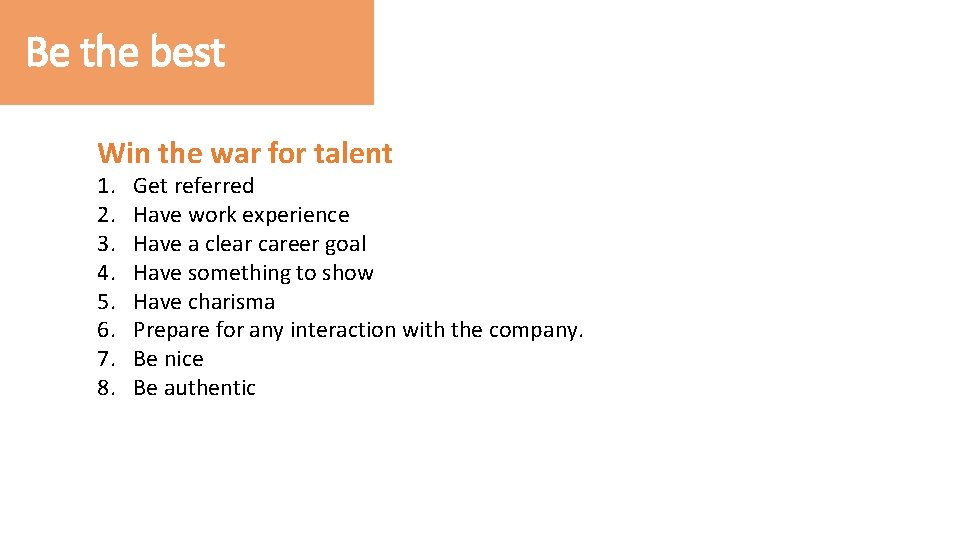 Be the best

Win the war for talent

1. Get referred
2. Have work experience
3. Have a clear career goal
4. Have something to show
5. Have charisma
6. Prepare for any interaction with the company.
7. Be nice
8. Be authentic